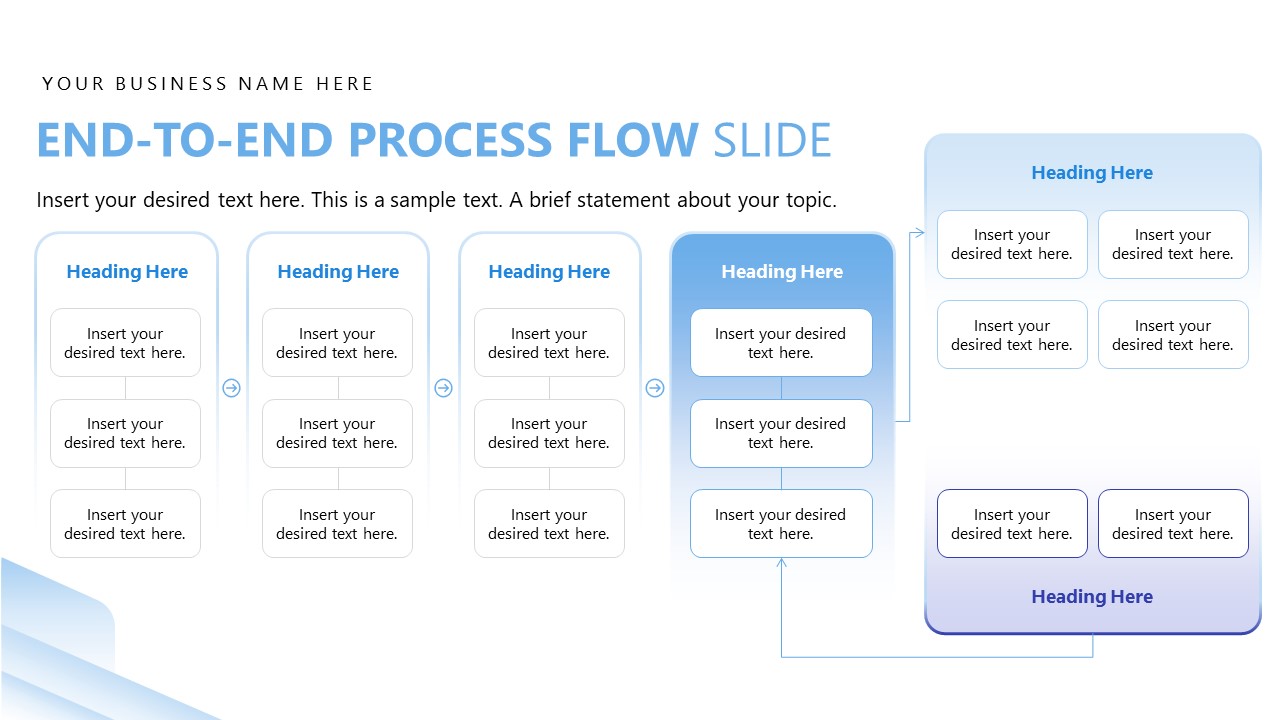 YOUR BUSINESS NAME HERE

END-TO-END PROCESS FLOW SLIDE

Insert your desired text here. This is a sample text. A brief statement about your topic.

Heading Here

Insert your desired text here.

Insert your desired text here.

Insert your desired text here.

Heading Here

Insert your desired text here.

Insert your desired text here.

Insert your desired text here.

Heading Here

Insert your desired text here.

Insert your desired text here.

Insert your desired text here.

Heading Here

Insert your desired text here.

Insert your desired text here.

Insert your desired text here.

Heading Here

Insert your desired text here.

Insert your desired text here.

Insert your desired text here.

Insert your desired text here.

Insert your desired text here.

Insert your desired text here.

Heading Here